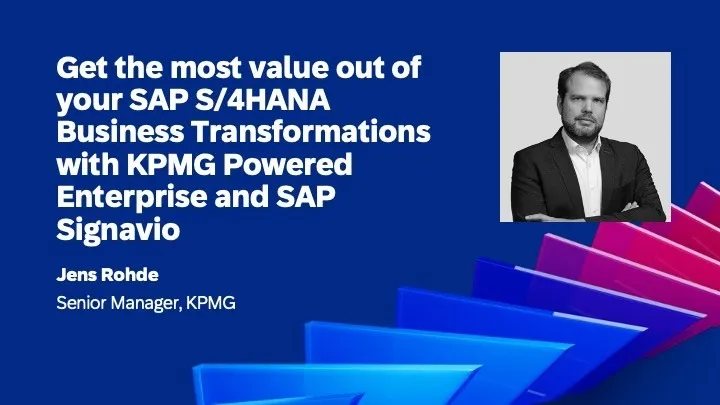 Get the most value out of your SAP S/4HANA Business Transformations with KPMG Powered Enterprise and SAP Signavio

Jens Rohde

Senior Manager, KPMG